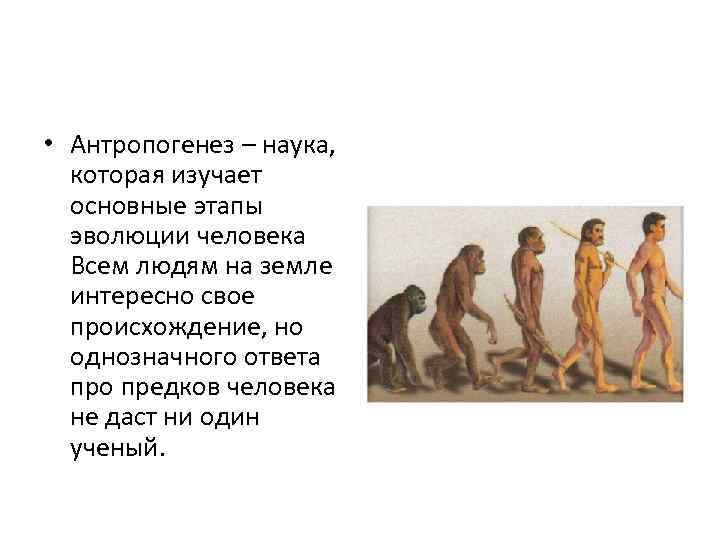 • Антропогенез – наука, которая изучает основные этапы эволюции человека Всем людям на земле интересно свое происхождение, но однозначного ответа про предков человека не даст ни один ученый.